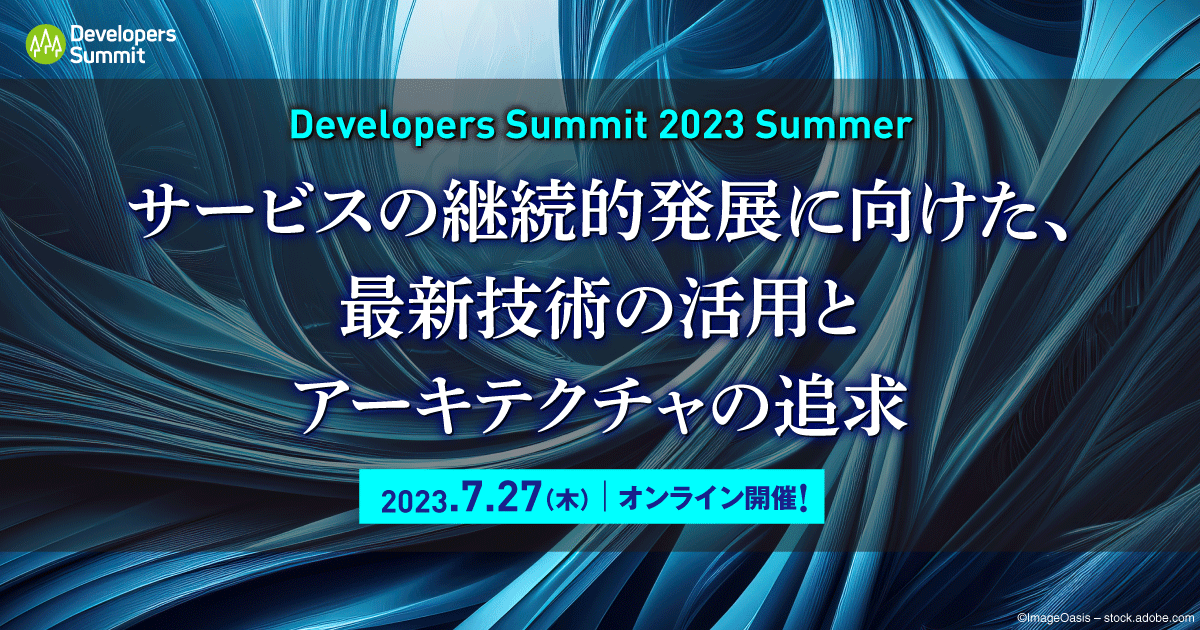 Developers Summit

Developers Summit 2023 Summer

サービスの継続的発展に向けた、最新技術の活用とアーキテクチャの追求

2023.7.27(木) | オンライン開催!

©ImageOasis – stock.adobe.com